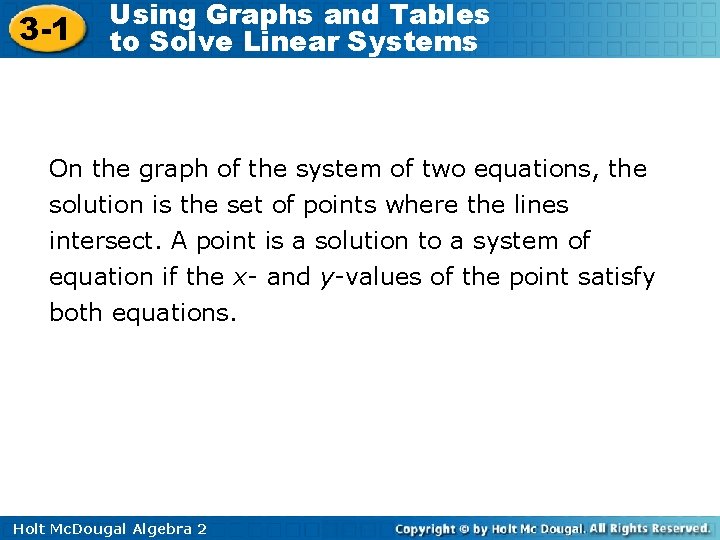 3-1 Using Graphs and Tables to Solve Linear Systems

On the graph of the system of two equations, the solution is the set of points where the lines intersect. A point is a solution to a system of equation if the $x$- and $y$-values of the point satisfy both equations.

Holt McDougal Algebra 2

Copyright © by Holt Mc Dougal. All Rights Reserved.